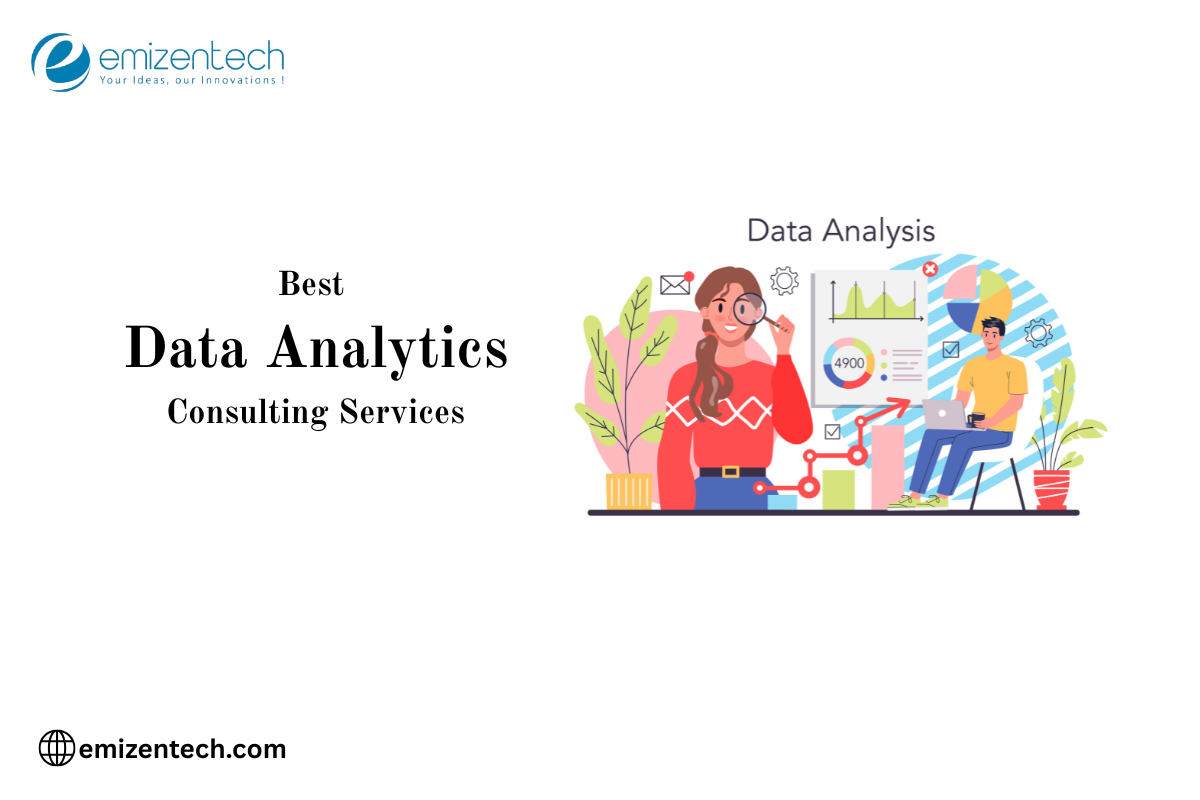 emizentech
Your Ideas, our Innovations !

Best
Data Analytics
Consulting Services

Data Analysis

4900

emizentech.com